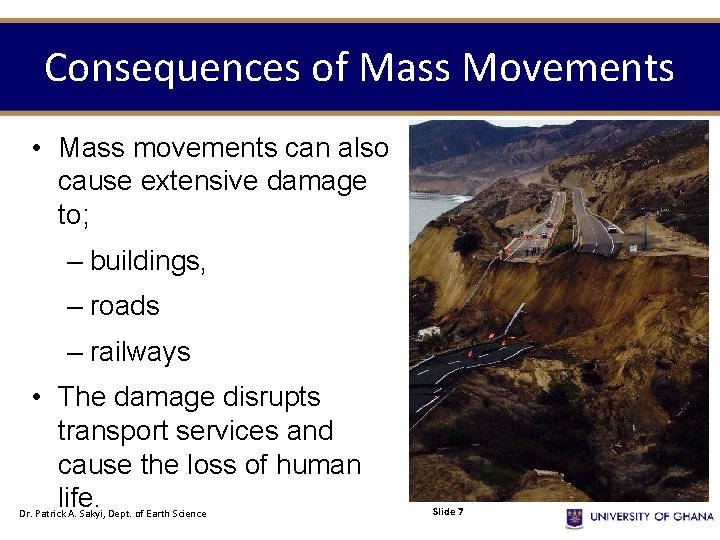 Consequences of Mass Movements

• Mass movements can also cause extensive damage to;
– buildings,
– roads
– railways
• The damage disrupts transport services and cause the loss of human life.

Dr. Patrick A. Sakyi, Dept. of Earth Science

Slide 7

UNIVERSITY OF GHANA